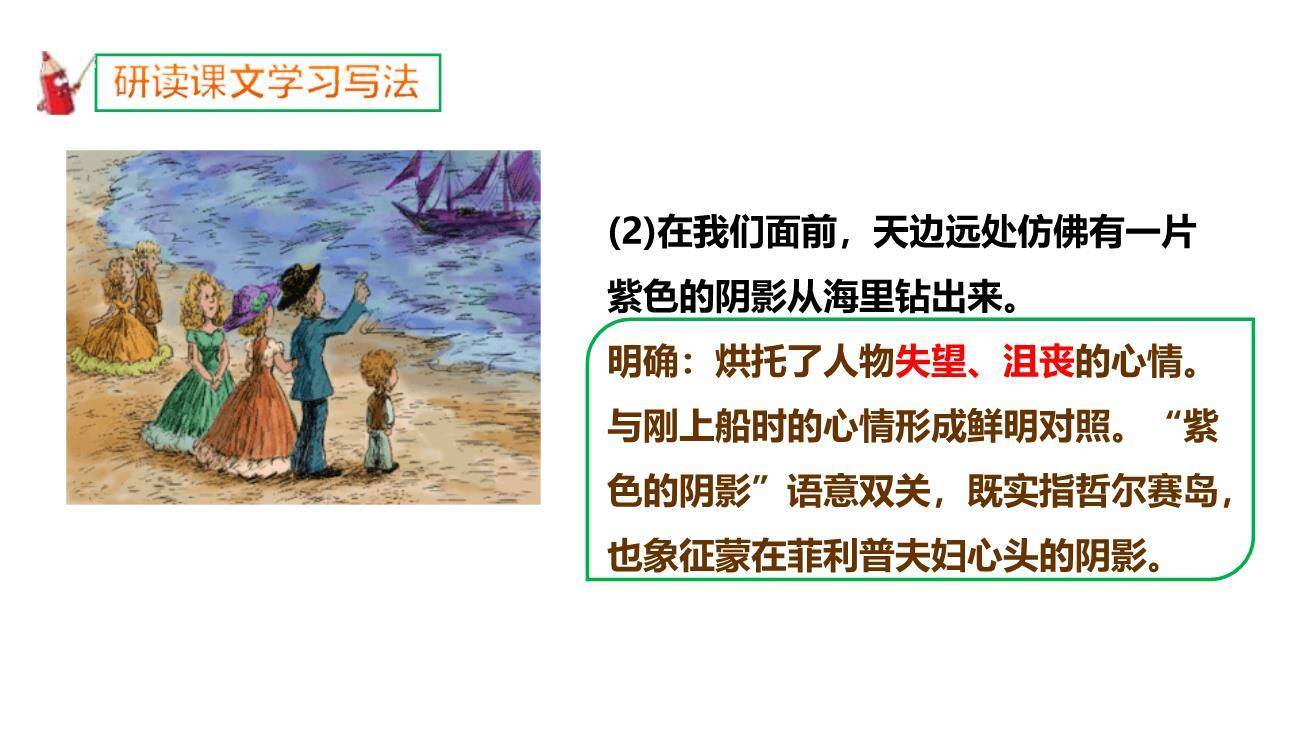 研读课文学习写法

(2)在我们面前，天边远处仿佛有一片紫色的阴影从海里钻出来。

明确：烘托了人物失望、沮丧的心情。与刚上船时的心情形成鲜明对照。“紫色的阴影”语意双关，既实指哲尔赛岛，也象征蒙在菲利普夫妇心头的阴影。